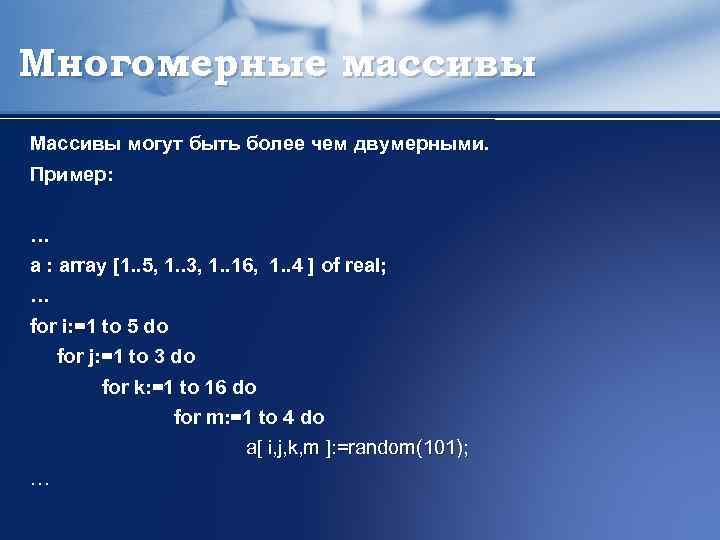 Многомерные массивы

Массивы могут быть более чем двумерными.

Пример:

…
a : array [1..5, 1..3, 1..16, 1..4 ] of real;
…
for i:=1 to 5 do
for j:=1 to 3 do
for k:=1 to 16 do
for m:=1 to 4 do
a[ i,j,k,m ]:=random(101);
…